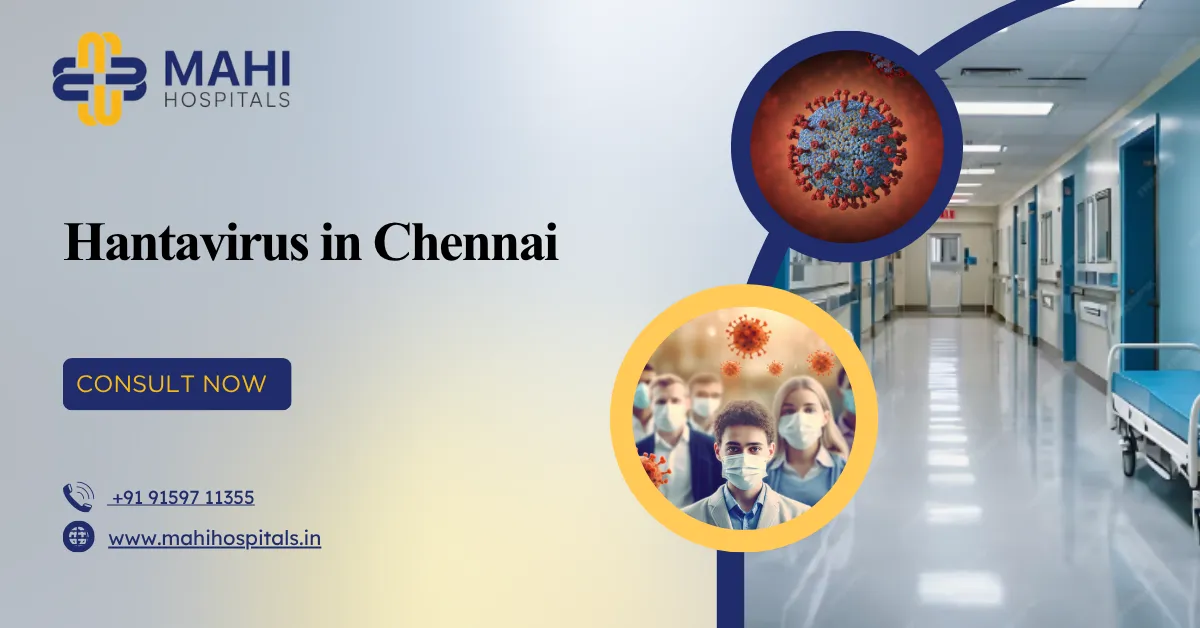 MAHI
HOSPITALS

Hantavirus in Chennai

CONSULT NOW

+91 91597 11355

www.mahihospitals.in